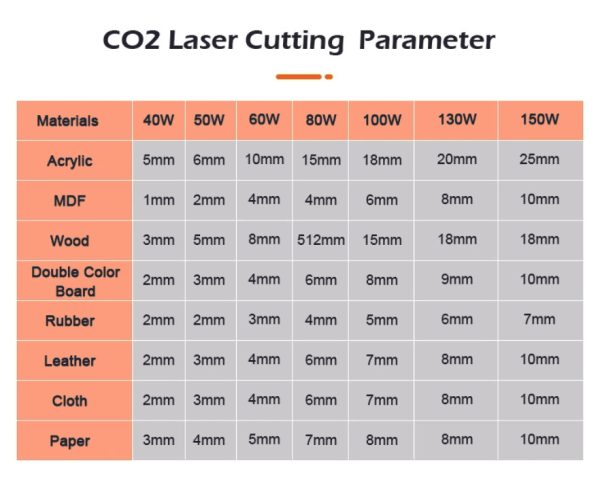 CO2 Laser Cutting Parameter

| Materials | 40W | 50W | 60W | 80W | 100W | 130W | 150W |
|---|---|---|---|---|---|---|---|
| Acrylic | 5mm | 6mm | 10mm | 15mm | 18mm | 20mm | 25mm |
| MDF | 1mm | 2mm | 4mm | 4mm | 6mm | 8mm | 10mm |
| Wood | 3mm | 5mm | 8mm | 512mm | 15mm | 18mm | 18mm |
| Double Color Board | 2mm | 3mm | 4mm | 6mm | 8mm | 9mm | 10mm |
| Rubber | 2mm | 2mm | 3mm | 4mm | 5mm | 6mm | 7mm |
| Leather | 2mm | 3mm | 4mm | 6mm | 7mm | 8mm | 10mm |
| Cloth | 2mm | 3mm | 4mm | 6mm | 7mm | 8mm | 10mm |
| Paper | 3mm | 4mm | 5mm | 7mm | 8mm | 8mm | 10mm |